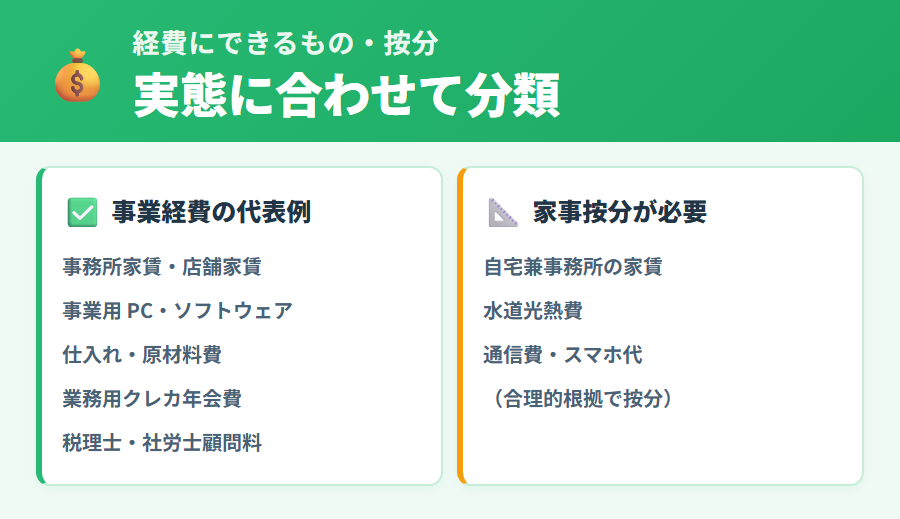 経費にできるもの・按分

実態に合わせて分類

事業経費の代表例

事務所家賃・店舗家賃

事業用 PC・ソフトウェア

仕入れ・原材料費

業務用クレカ年会費

税理士・社労士顧問料

家事按分が必要

自宅兼事務所の家賃

水道光熱費

通信費・スマホ代

（合理的根拠で按分）